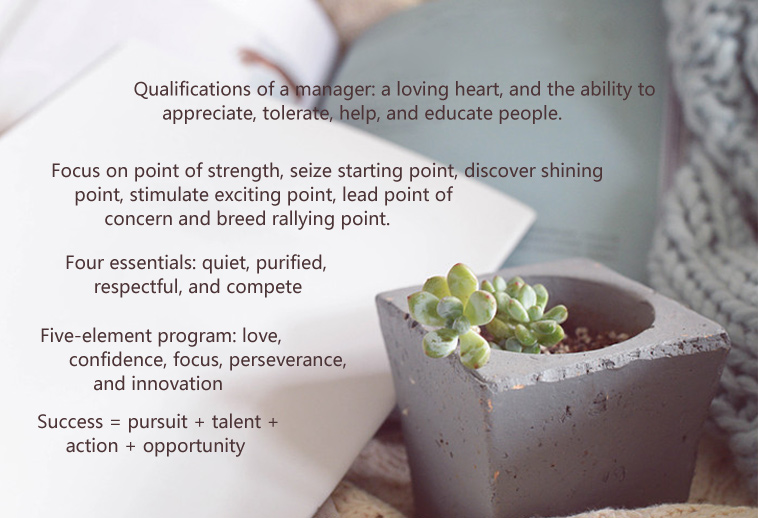 Qualifications of a manager: a loving heart, and the ability to appreciate, tolerate, help, and educate people.

Focus on point of strength, seize starting point, discover shining point, stimulate exciting point, lead point of concern and breed rallying point.

Four essentials: quiet, purified, respectful, and compete

Five-element program: love, confidence, focus, perseverance, and innovation

Success = pursuit + talent + action + opportunity